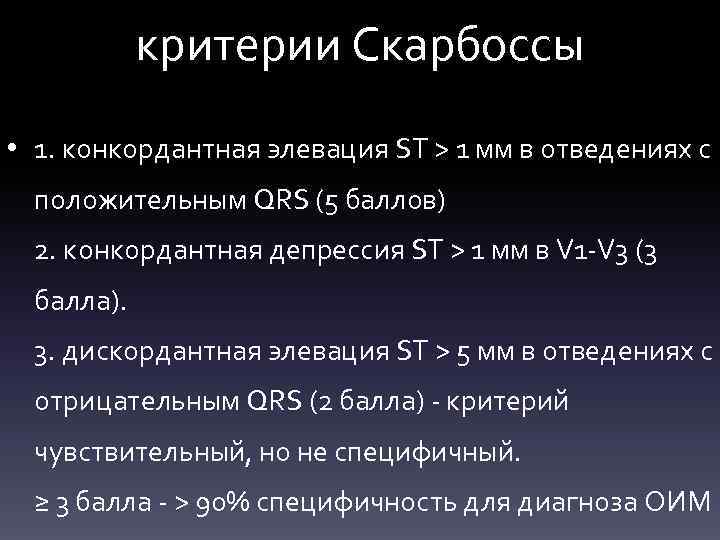 критерии Скарбоссы

• 1. конкордантная элевация ST > 1 мм в отведениях с положительным QRS (5 баллов)
2. конкордантная депрессия ST > 1 мм в V1-V3 (3 балла).
3. дискордантная элевация ST > 5 мм в отведениях с отрицательным QRS (2 балла) - критерий чувствительный, но не специфичный.
≥ 3 балла - > 90% специфичность для диагноза ОИМ